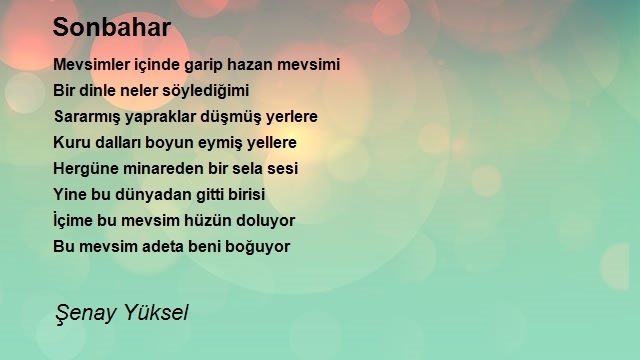 Sonbahar

Mevsimler içinde garip hazan mevsimi
Bir dinle neler söylediğimi
Sararmış yapraklar düşmüş yerlere
Kuru dalları boyun eymiş yellere
Hergüne minareden bir sela sesi
Yine bu dünyadan gitti birisi
İçime bu mevsim hüzün doluyor
Bu mevsim adeta beni boğuyor

Şenay Yüksel